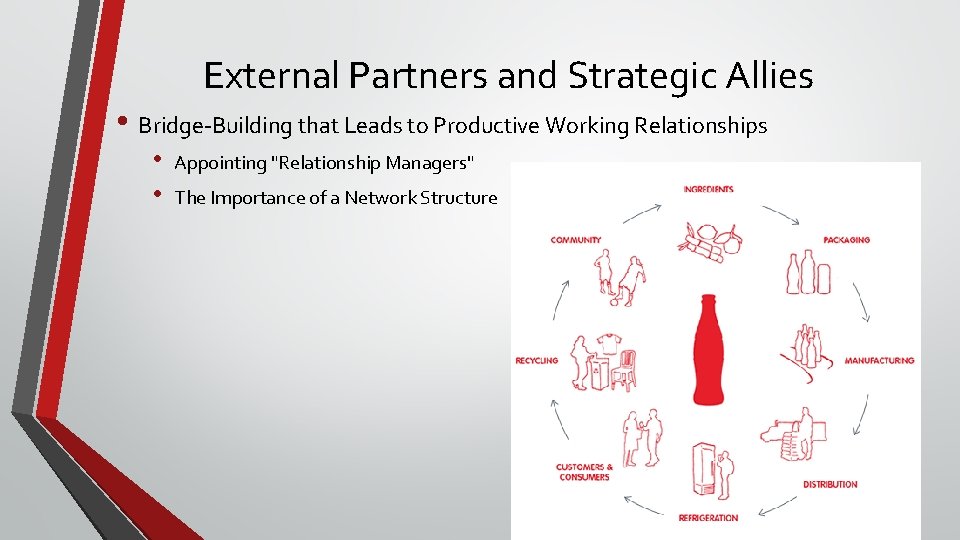 External Partners and Strategic Allies

• Bridge-Building that Leads to Productive Working Relationships

• Appointing "Relationship Managers"

• The Importance of a Network Structure

INGREDIENTS

PACKAGING

MANUFACTURING

DISTRIBUTION

REFRIGERATION

CUSTOMERS & CONSUMERS

RECYCLING

COMMUNITY